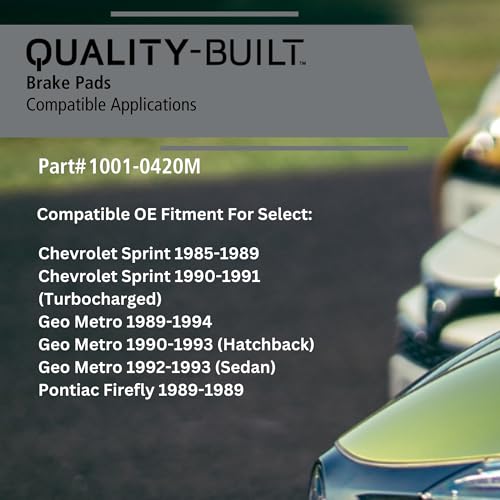 QUALITY-BUILT™
Brake Pads
Compatible Applications

Part#1001-0420M

Compatible OE Fitment For Select:

Chevrolet Sprint 1985-1989
Chevrolet Sprint 1990-1991 (Turbocharged)
Geo Metro 1989-1994
Geo Metro 1990-1993 (Hatchback)
Geo Metro 1992-1993 (Sedan)
Pontiac Firefly 1989-1989